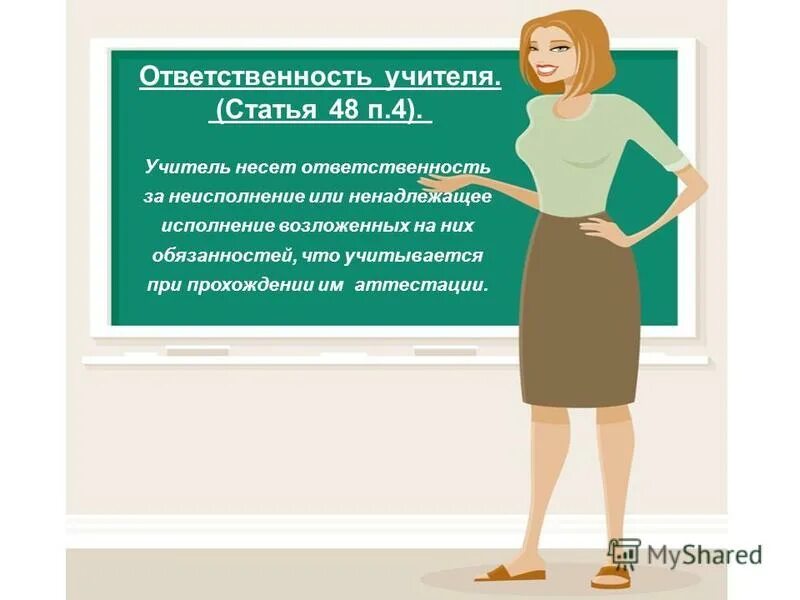 Ответственность учителя.
(Статья 48 п.4).

Учитель несет ответственность за неисполнение или ненадлежащее исполнение возложенных на них обязанностей, что учитывается при прохождении им аттестации.

MyShared